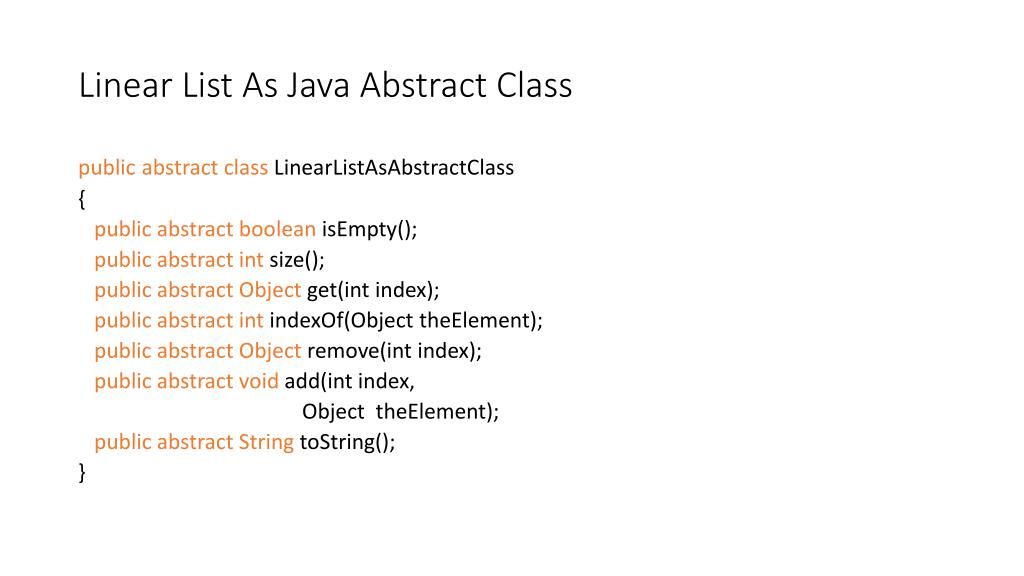 Linear List As Java Abstract Class

public abstract class LinearListAsAbstractClass
{
public abstract boolean isEmpty();
public abstract int size();
public abstract Object get(int index);
public abstract int indexOf(Object theElement);
public abstract Object remove(int index);
public abstract void add(int index,
Object theElement);
public abstract String toString();
}